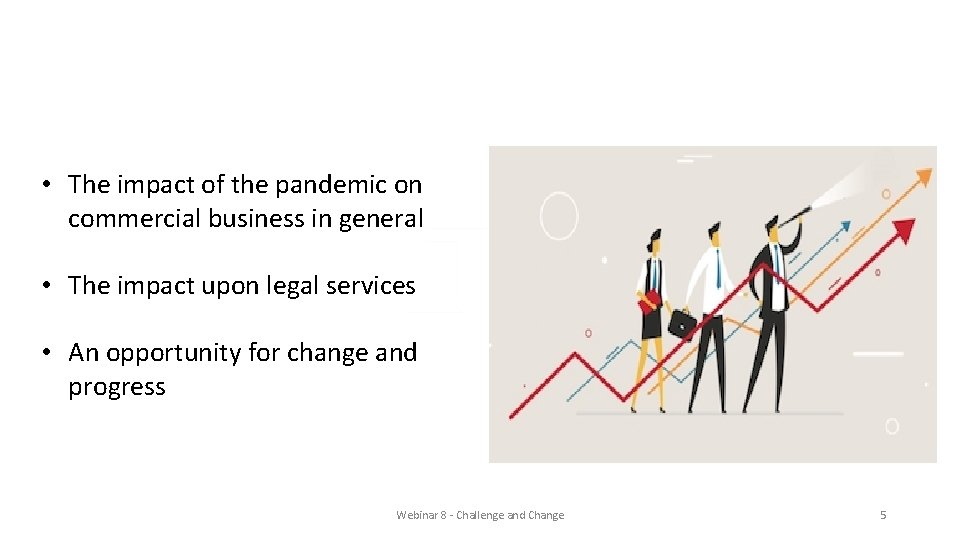 • The impact of the pandemic on commercial business in general

• The impact upon legal services

• An opportunity for change and progress

Webinar 8 - Challenge and Change

5